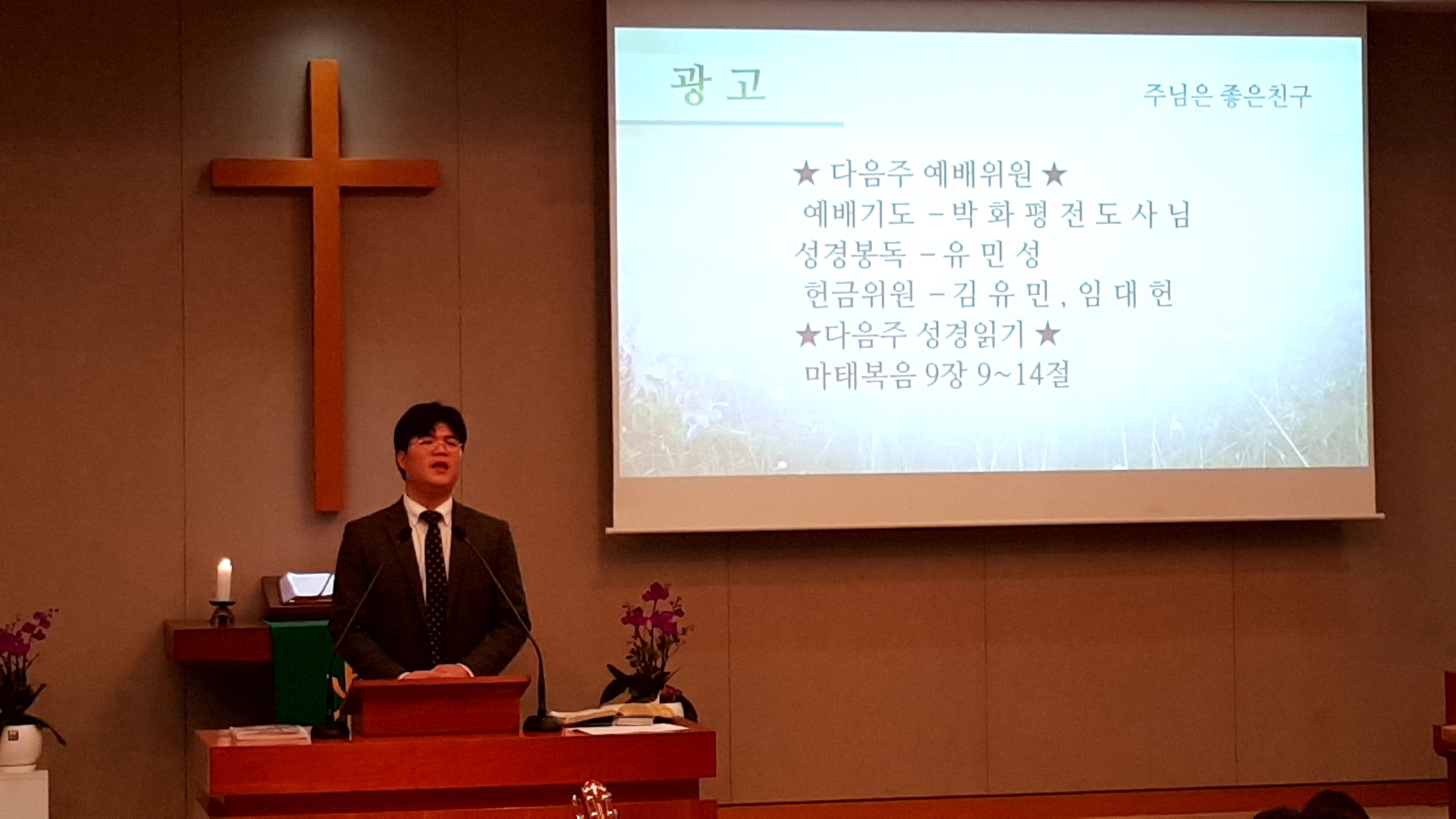 광 고

주님은 좋은친구

★ 다음주 예배위원 ★
예배기도 – 박 화 평 전 도 사 님
성경봉독 – 유 민 성
헌금위원 – 김 유 민 , 임 대 헌
★다음주 성경읽기 ★
마태복음 9장 9~14절